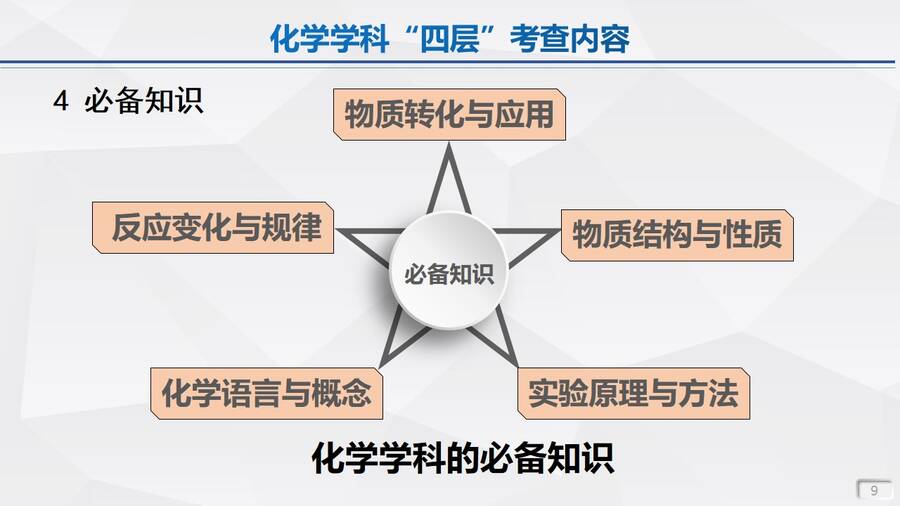 化学学科“四层”考查内容

4 必备知识

物质转化与应用

反应变化与规律

物质结构与性质

必备知识

化学语言与概念

实验原理与方法

化学学科的必备知识

9